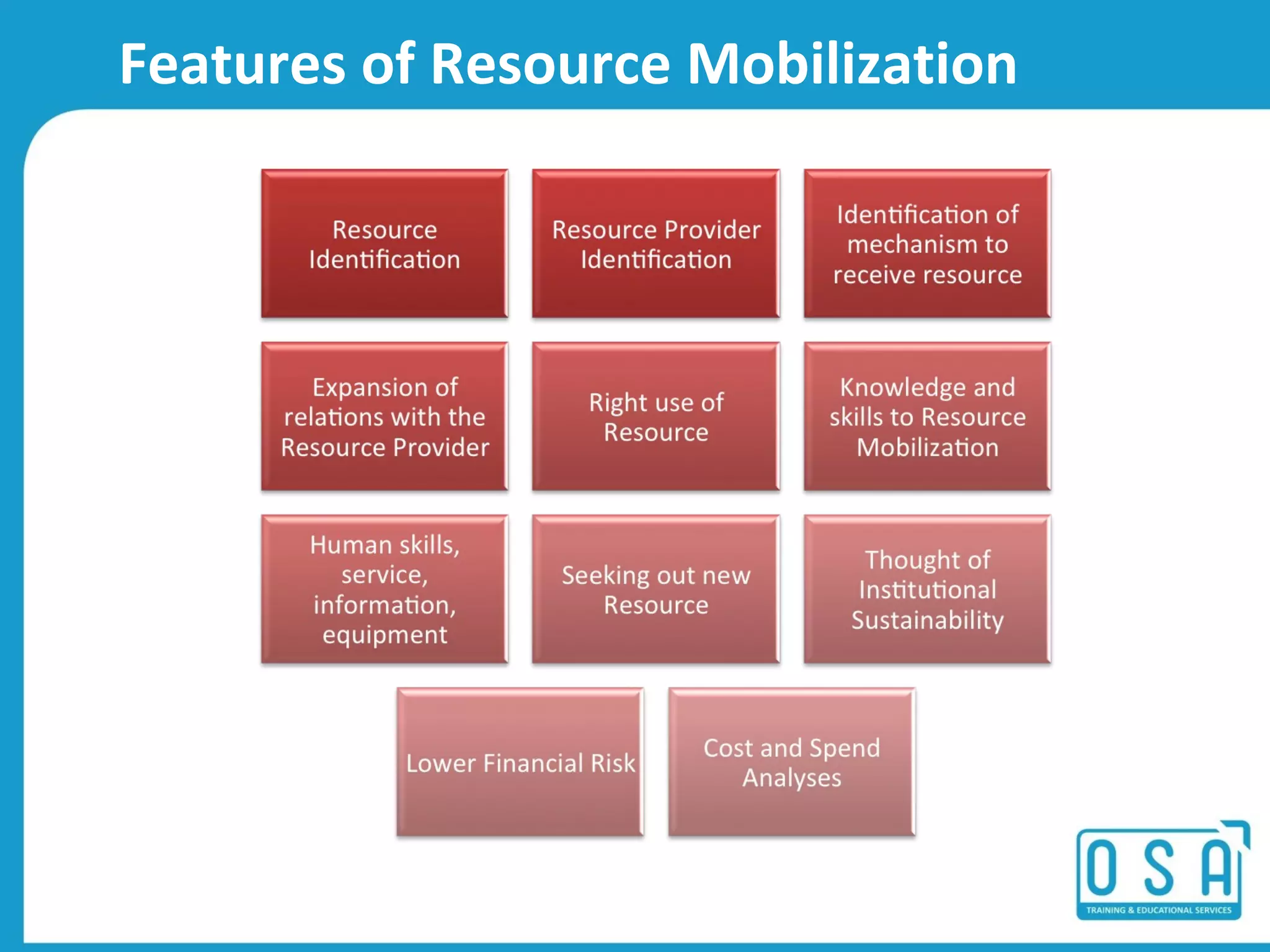 Features of Resource Mobilization

Resource Identification

Resource Provider Identification

Identification of mechanism to receive resource

Expansion of relations with the Resource Provider

Right use of Resource

Knowledge and skills to Resource Mobilization

Human skills, service, information, equipment

Seeking out new Resource

Thought of Institutional Sustainability

Lower Financial Risk

Cost and Spend Analyses

OSA
TRAINING & EDUCATIONAL SERVICES